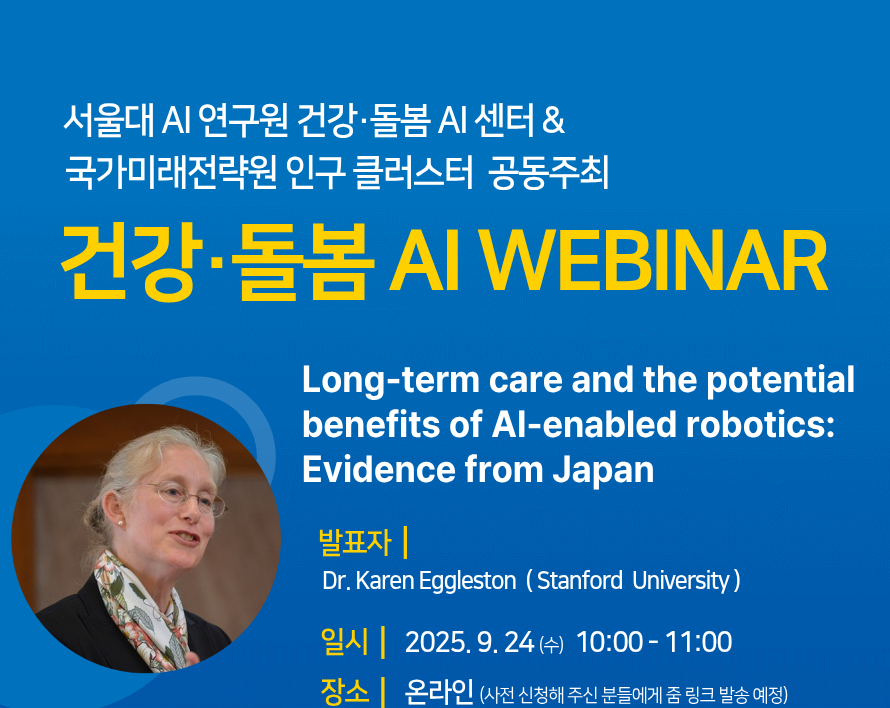 서울대 AI 연구원 건강·돌봄 AI 센터 &
국가미래전략원 인구 클러스터 공동주최

건강·돌봄 AI WEBINAR

Long-term care and the potential benefits of AI-enabled robotics: Evidence from Japan

발표자 |
Dr. Karen Eggleston ( Stanford University )

일시 | 2025. 9. 24 (수) 10:00 - 11:00

장소 | 온라인 (사전 신청해 주신 분들에게 줌 링크 발송 예정)